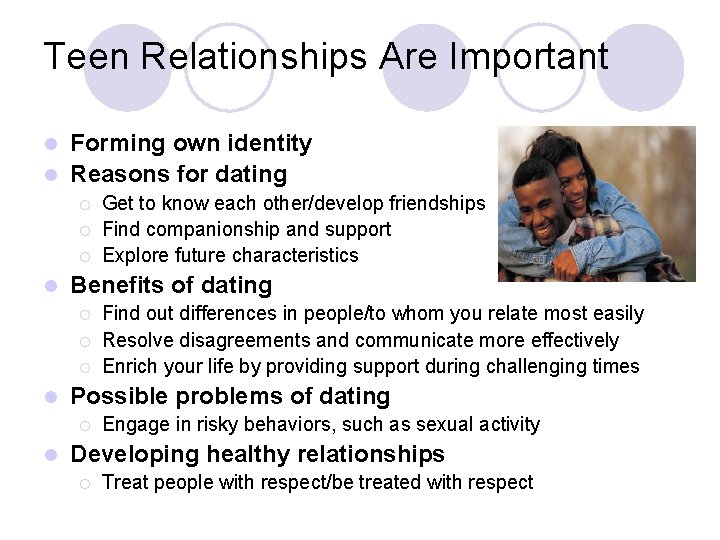 Teen Relationships Are Important

- Forming own identity
- Reasons for dating
  - Get to know each other/develop friendships
  - Find companionship and support
  - Explore future characteristics
- Benefits of dating
  - Find out differences in people/to whom you relate most easily
  - Resolve disagreements and communicate more effectively
  - Enrich your life by providing support during challenging times
- Possible problems of dating
  - Engage in risky behaviors, such as sexual activity
- Developing healthy relationships
  - Treat people with respect/be treated with respect